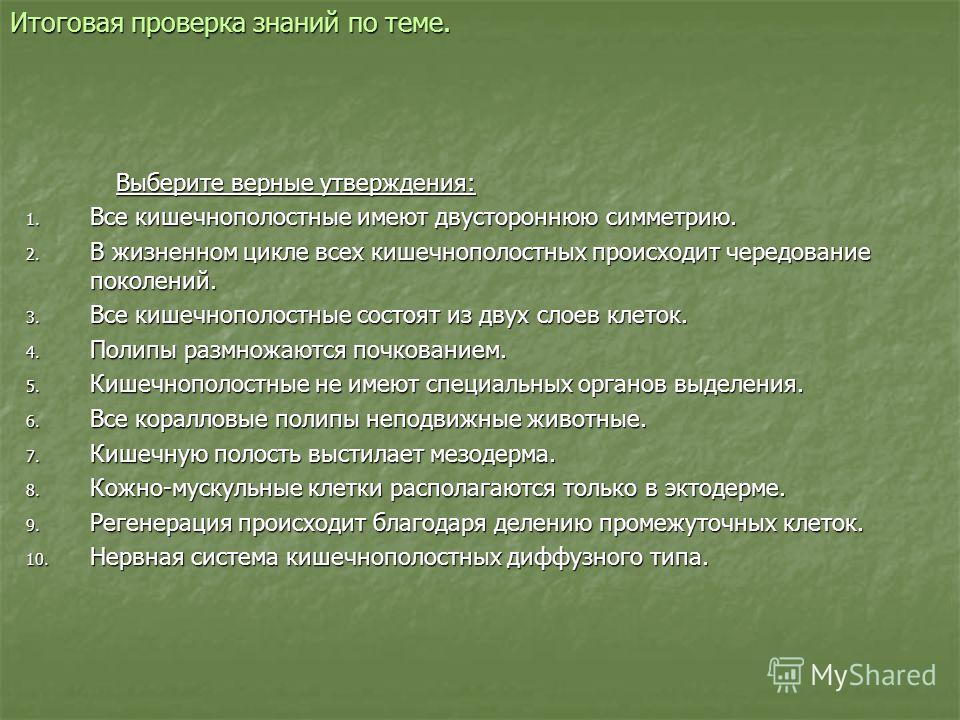 Итоговая проверка знаний по теме.

Выберите верные утверждения:

1. Все кишечнополостные имеют двустороннюю симметрию.
2. В жизненном цикле всех кишечнополостных происходит чередование поколений.
3. Все кишечнополостные состоят из двух слоев клеток.
4. Полипы размножаются почкованием.
5. Кишечнополостные не имеют специальных органов выделения.
6. Все коралловые полипы неподвижные животные.
7. Кишечную полость выстилает мезодерма.
8. Кожно-мускульные клетки располагаются только в эктодерме.
9. Регенерация происходит благодаря делению промежуточных клеток.
10. Нервная система кишечнополостных диффузного типа.

MyShared